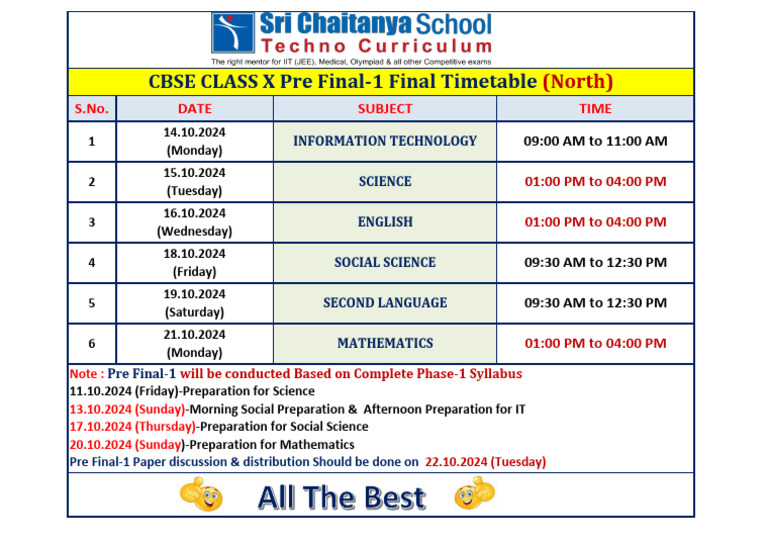 Sri Chaitanya School
Techno Curriculum
The right mentor for IIT (JEE), Medical, Olympiad & all other Competitive exams

CBSE CLASS X Pre Final-1 Final Timetable (North)

| S.No. | DATE | SUBJECT | TIME |
|---|---|---|---|
| 1 | 14.10.2024 (Monday) | INFORMATION TECHNOLOGY | 09:00 AM to 11:00 AM |
| 2 | 15.10.2024 (Tuesday) | SCIENCE | 01:00 PM to 04:00 PM |
| 3 | 16.10.2024 (Wednesday) | ENGLISH | 01:00 PM to 04:00 PM |
| 4 | 18.10.2024 (Friday) | SOCIAL SCIENCE | 09:30 AM to 12:30 PM |
| 5 | 19.10.2024 (Saturday) | SECOND LANGUAGE | 09:30 AM to 12:30 PM |
| 6 | 21.10.2024 (Monday) | MATHEMATICS | 01:00 PM to 04:00 PM |

Note : Pre Final-1 will be conducted Based on Complete Phase-1 Syllabus
11.10.2024 (Friday)-Preparation for Science
13.10.2024 (Sunday)-Morning Social Preparation & Afternoon Preparation for IT
17.10.2024 (Thursday)-Preparation for Social Science
20.10.2024 (Sunday)-Preparation for Mathematics
Pre Final-1 Paper discussion & distribution Should be done on 22.10.2024 (Tuesday)

All The Best